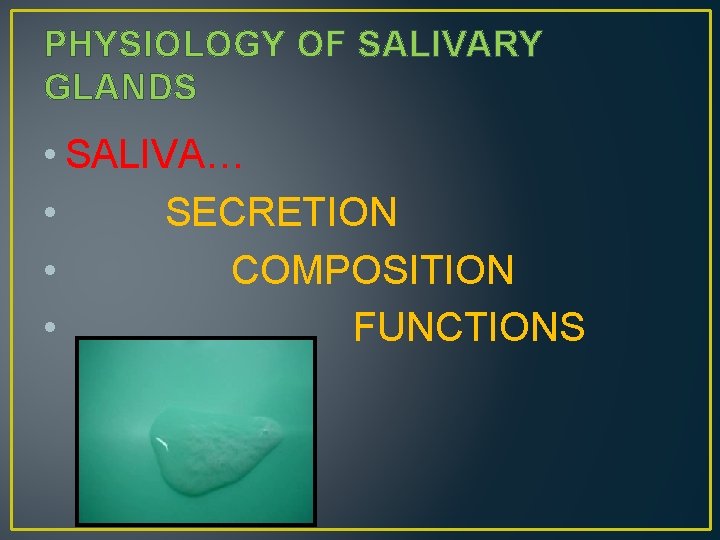 PHYSIOLOGY OF SALIVARY GLANDS

• SALIVA…
• SECRETION
• COMPOSITION
• FUNCTIONS